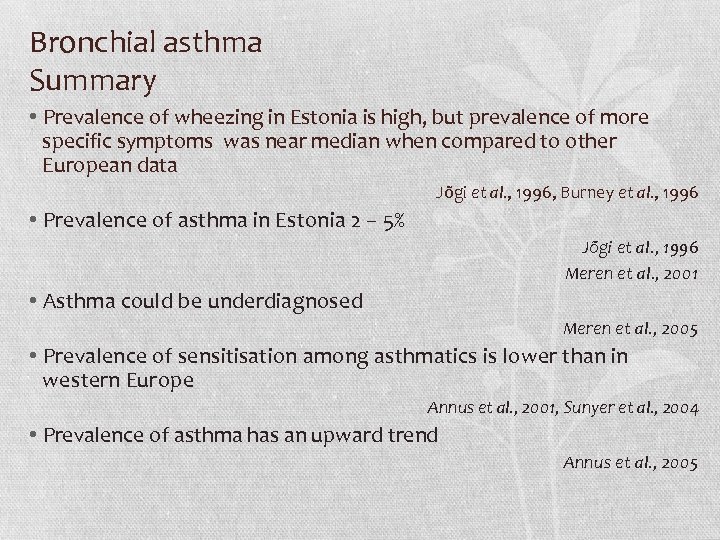 Bronchial asthma
Summary

• Prevalence of wheezing in Estonia is high, but prevalence of more specific symptoms was near median when compared to other European data

Jõgi et al., 1996, Burney et al., 1996

• Prevalence of asthma in Estonia 2 – 5%

Jõgi et al., 1996
Meren et al., 2001

• Asthma could be underdiagnosed

Meren et al., 2005

• Prevalence of sensitisation among asthmatics is lower than in western Europe

Annus et al., 2001, Sunyer et al., 2004

• Prevalence of asthma has an upward trend

Annus et al., 2005